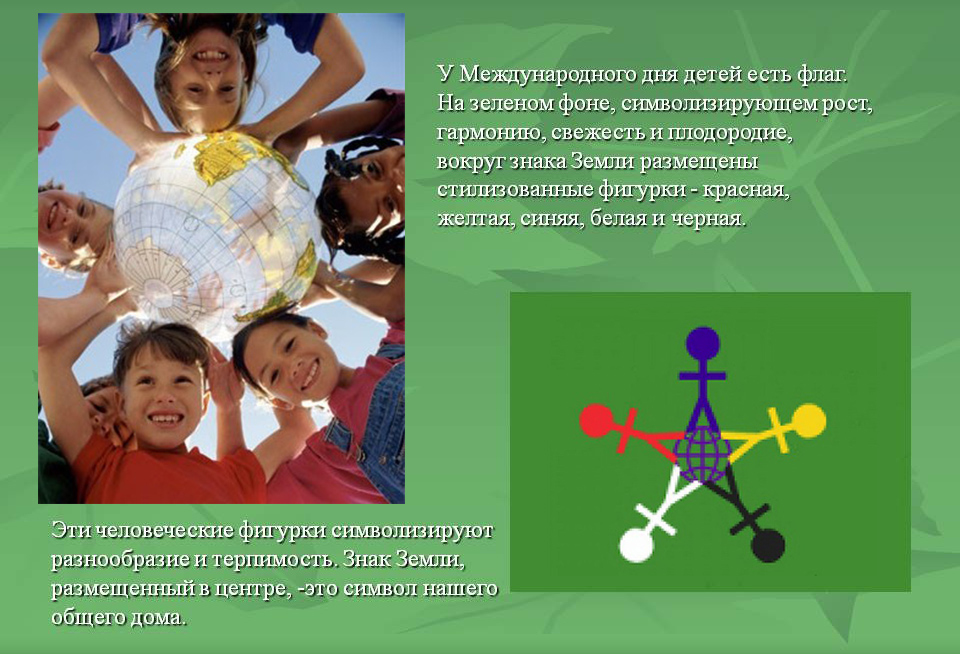 У Международного дня детей есть флаг. На зеленом фоне, символизирующем рост, гармонию, свежесть и плодородие, вокруг знака Земли размещены стилизованные фигурки - красная, желтая, синяя, белая и черная.

Эти человеческие фигурки символизируют разнообразие и терпимость. Знак Земли, размещенный в центре, -это символ нашего общего дома.